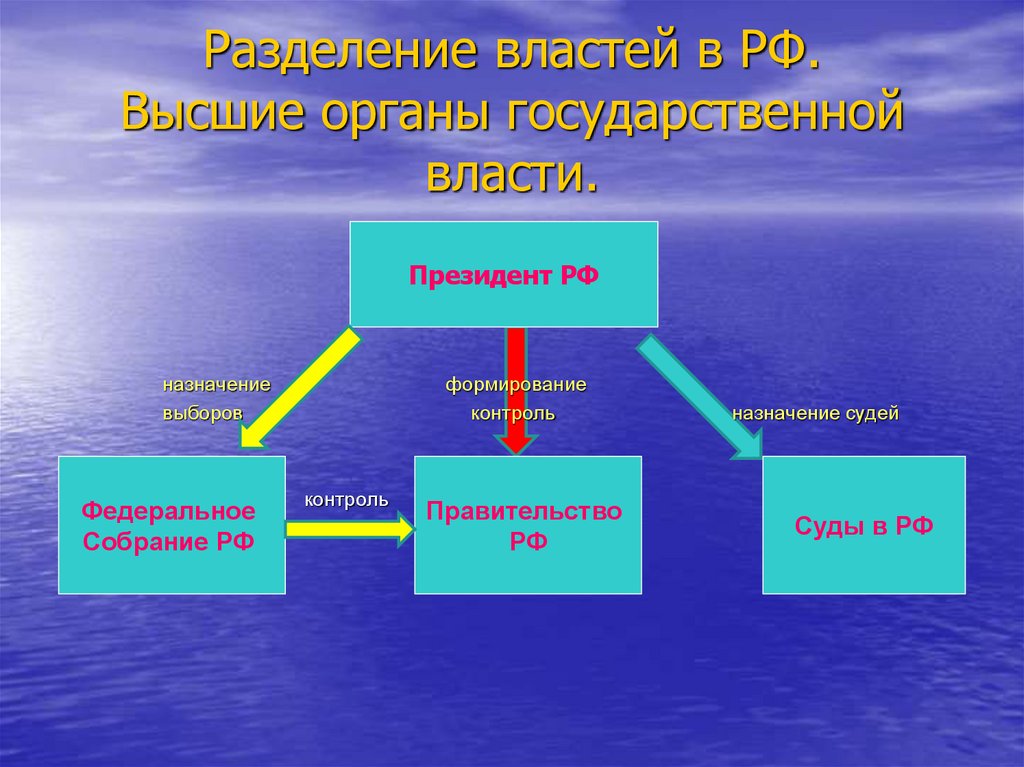 Разделение властей в РФ. Высшие органы государственной власти.

Президент РФ

назначение выборов

формирование контроль

назначение судей

Федеральное Собрание РФ

контроль

Правительство РФ

Суды в РФ